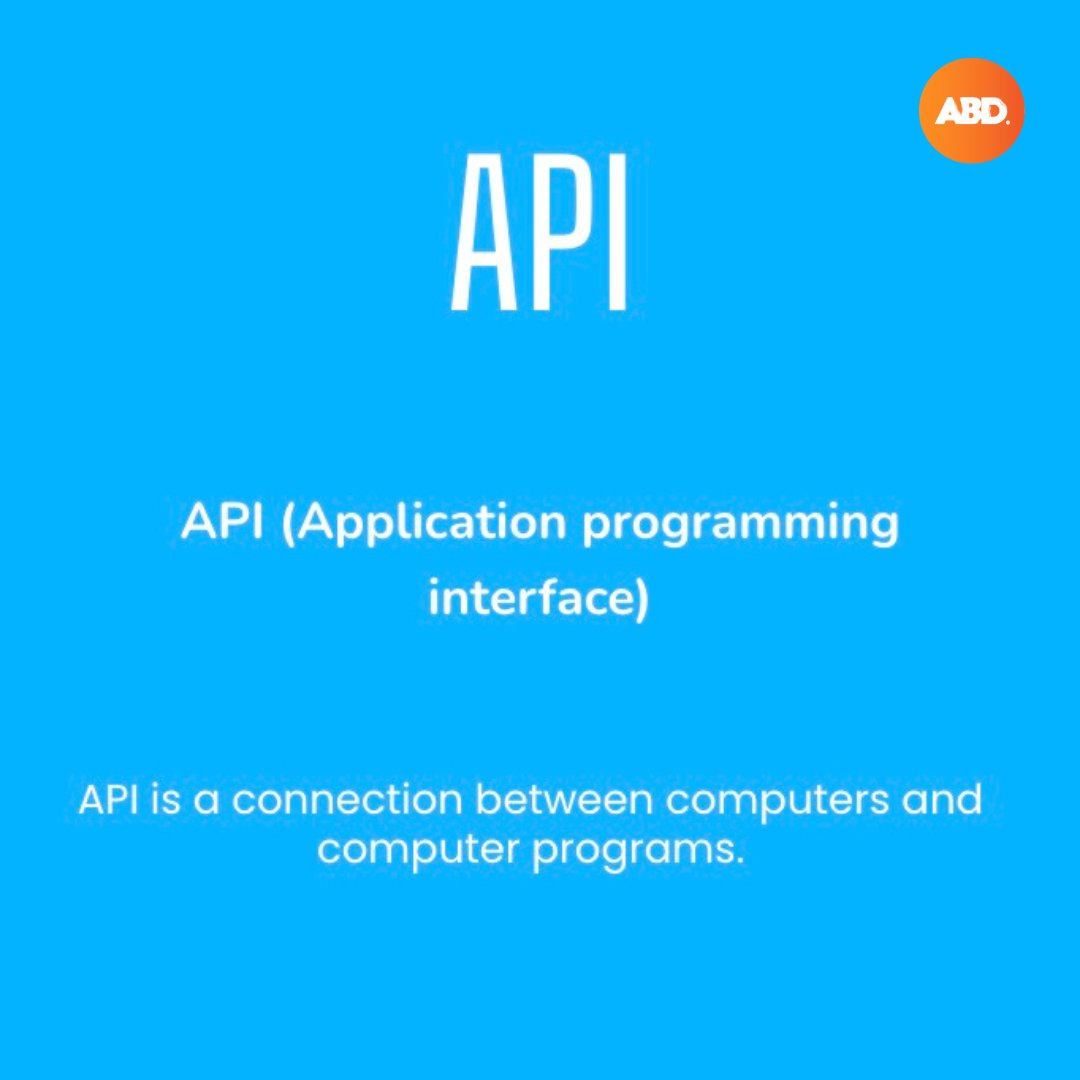 ABD.

API

API (Application programming interface)

API is a connection between computers and computer programs.